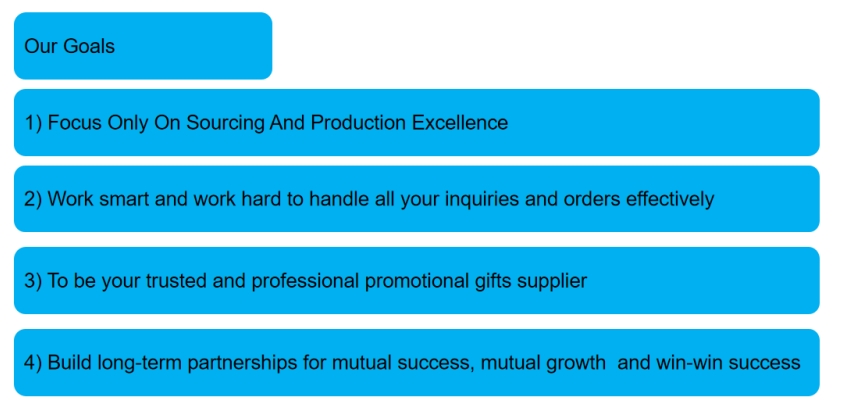 Our Goals

1) Focus Only On Sourcing And Production Excellence

2) Work smart and work hard to handle all your inquiries and orders effectively

3) To be your trusted and professional promotional gifts supplier

4) Build long-term partnerships for mutual success, mutual growth and win-win success